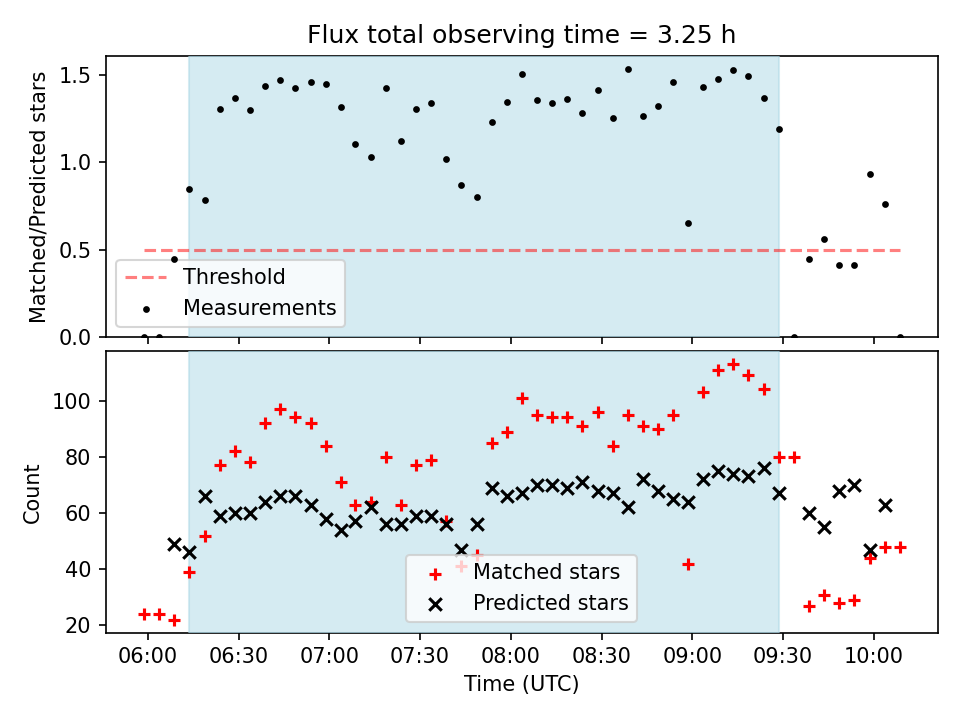 Flux total observing time = 3.25 h

Matched/Predicted stars

1.5
1.0
0.5
0.0

Threshold
Measurements

Count

100
80
60
40
20

Matched stars
Predicted stars

06:00 06:30 07:00 07:30 08:00 08:30 09:00 09:30 10:00

Time (UTC)